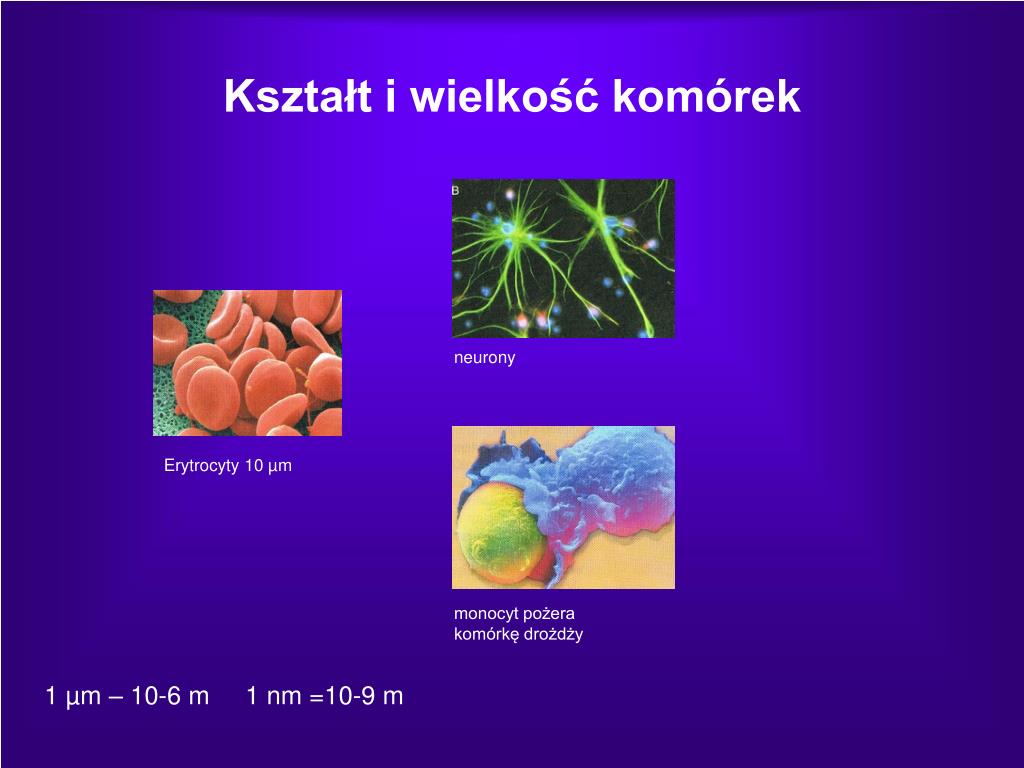 Kształt i wielkość komórek

B

neurony

Erytrocyty 10 µm

monocyt pożera komórkę drożdży

1 µm – 10-6 m    1 nm =10-9 m